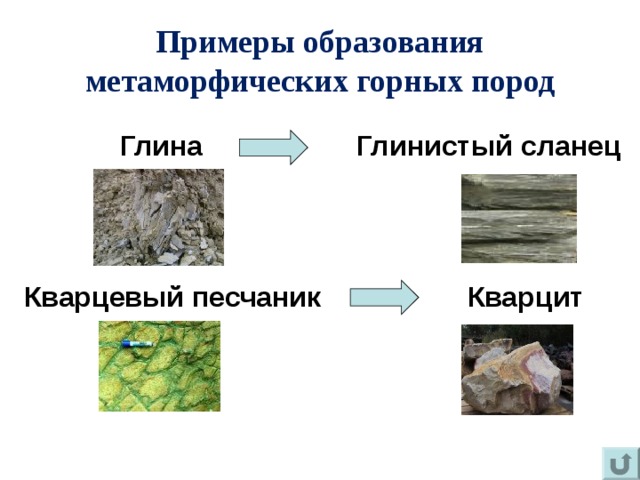 Примеры образования метаморфических горных пород

Глина

Глинистый сланец

Кварцевый песчаник

Кварцит